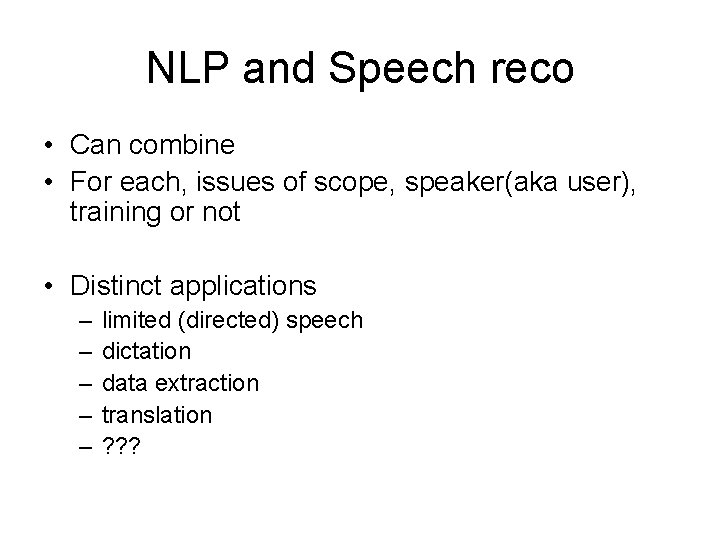 NLP and Speech reco

• Can combine
• For each, issues of scope, speaker(aka user), training or not

• Distinct applications
– limited (directed) speech
– dictation
– data extraction
– translation
– ???